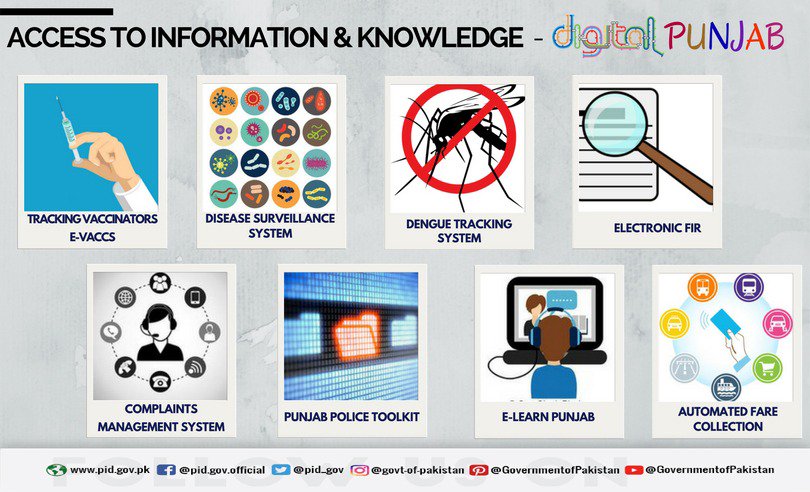 ACCESS TO INFORMATION & KNOWLEDGE - digital PUNJAB

TRACKING VACCINATORS E-VACCS

DISEASE SURVEILLANCE SYSTEM

DENGUE TRACKING SYSTEM

ELECTRONIC FIR

COMPLAINTS MANAGEMENT SYSTEM

PUNJAB POLICE TOOLKIT

E-LEARN PUNJAB

AUTOMATED FARE COLLECTION

FOLLOW US ON

www.pid.gov.pk @pid.gov.official @pid_gov @govt-of-pakistan @GovernmentofPakistan @GovernmentofPakistan